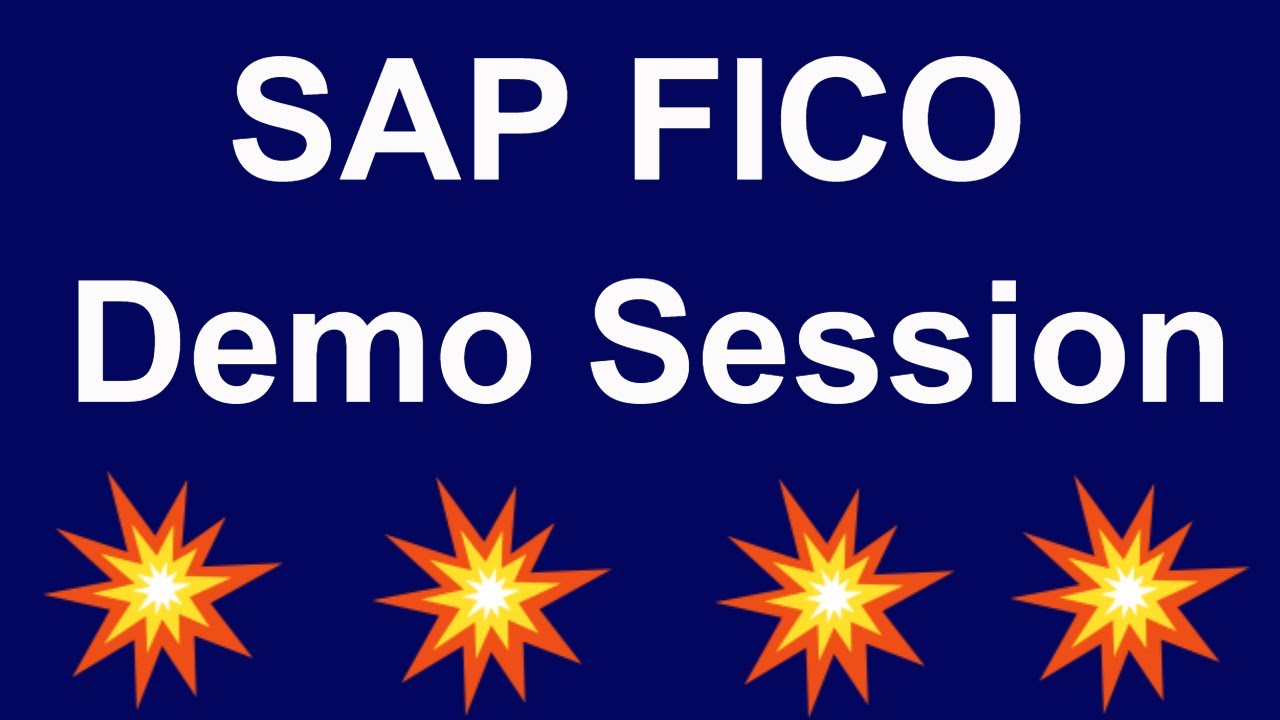 SAP FICO
Demo Session